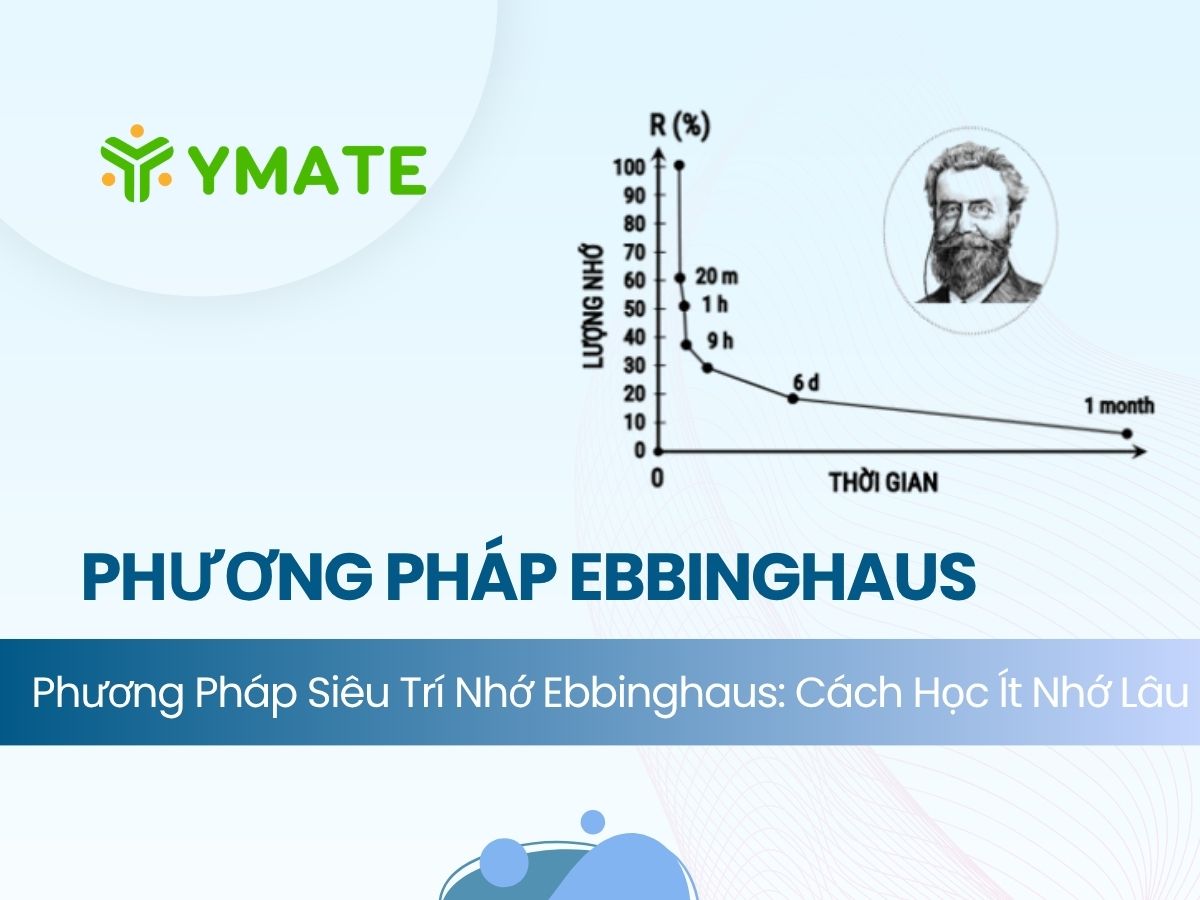 YMATE

R (%)
100
90
80
70
60
50
40
30
20
10
0
LƯỢNG NHỚ
20 m
1 h
9 h
6 d
1 month
0
THỜI GIAN

PHƯƠNG PHÁP EBBINGHAUS

Phương Pháp Siêu Trí Nhớ Ebbinghaus: Cách Học Ít Nhớ Lâu